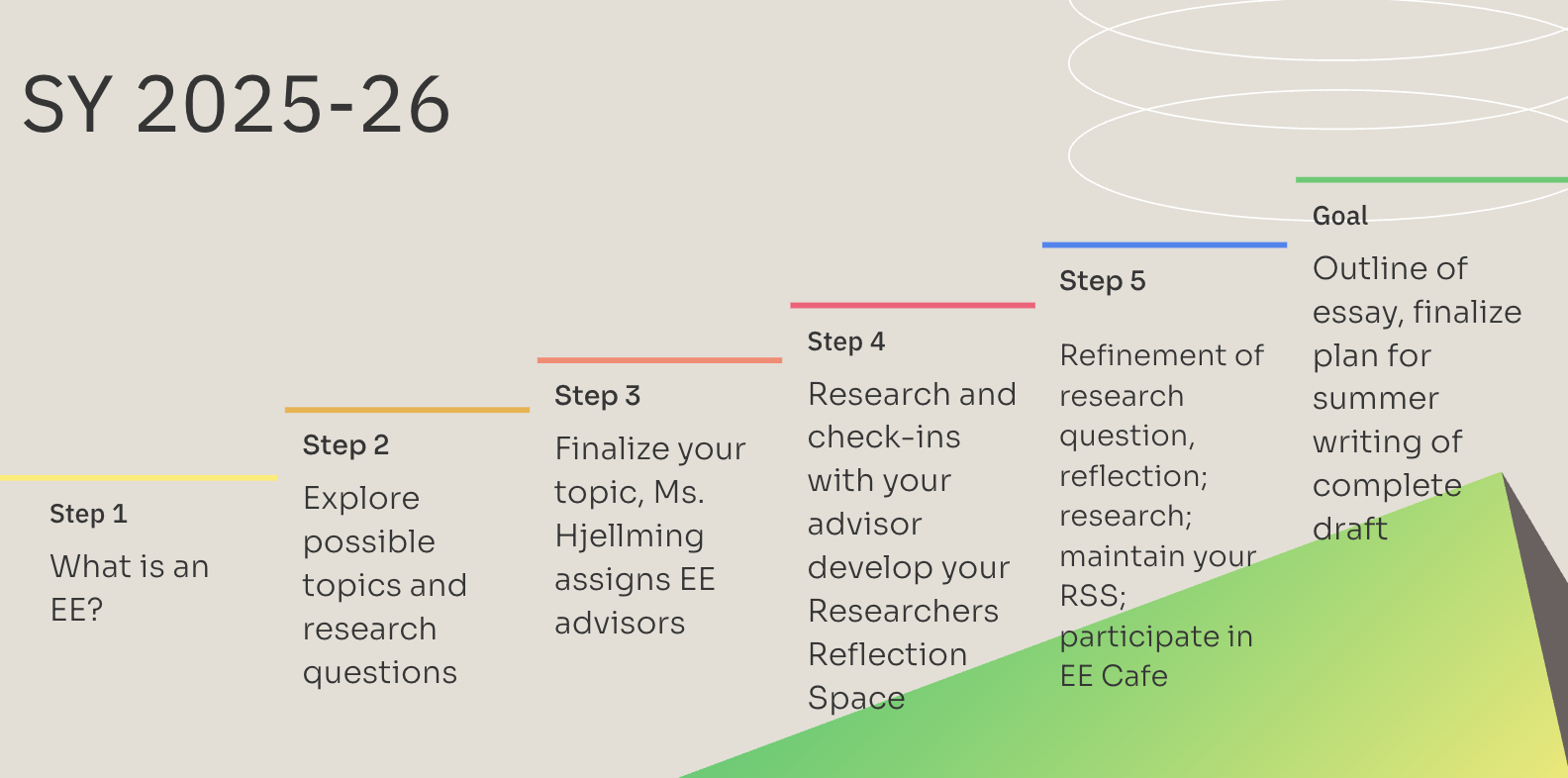 SY 2025-26

Step 1

What is an EE?

Step 2

Explore possible topics and research questions

Step 3

Finalize your topic, Ms. Hjellming assigns EE advisors

Step 4

Research and check-ins with your advisor develop your Researchers Reflection Space

Step 5

Refinement of research question, reflection; research; maintain your RSS; participate in EE Cafe

Goal

Outline of essay, finalize plan for summer writing of complete draft